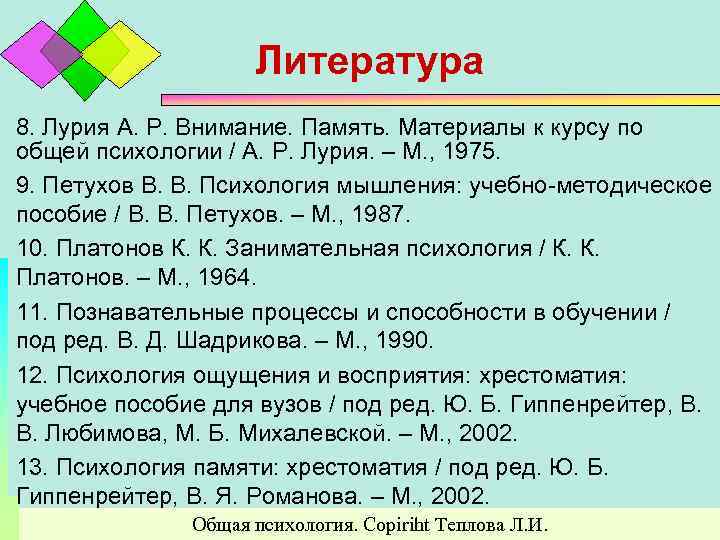 Литература

8. Лурия А. Р. Внимание. Память. Материалы к курсу по общей психологии / А. Р. Лурия. – М., 1975.

9. Петухов В. В. Психология мышления: учебно-методическое пособие / В. В. Петухов. – М., 1987.

10. Платонов К. К. Занимательная психология / К. К. Платонов. – М., 1964.

11. Познавательные процессы и способности в обучении / под ред. В. Д. Шадрикова. – М., 1990.

12. Психология ощущения и восприятия: хрестоматия: учебное пособие для вузов / под ред. Ю. Б. Гиппенрейтер, В. В. Любимова, М. Б. Михалевской. – М., 2002.

13. Психология памяти: хрестоматия / под ред. Ю. Б. Гиппенрейтер, В. Я. Романова. – М., 2002.

Общая психология. Copiriht Теплова Л.И.